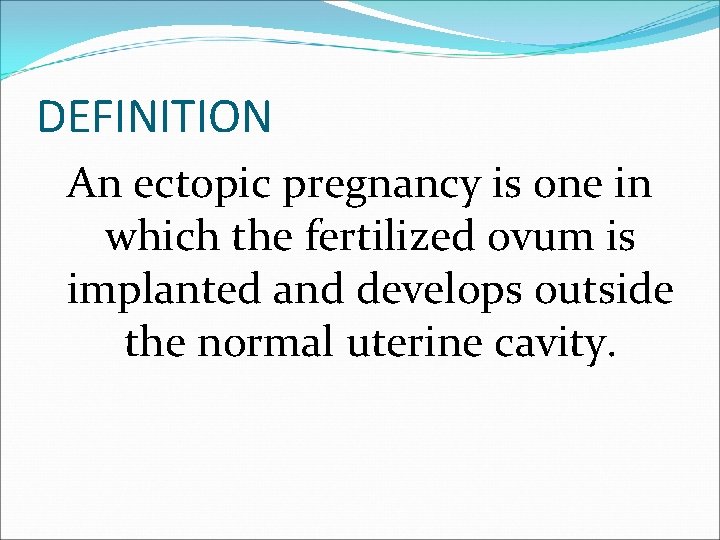 DEFINITION

An ectopic pregnancy is one in which the fertilized ovum is implanted and develops outside the normal uterine cavity.